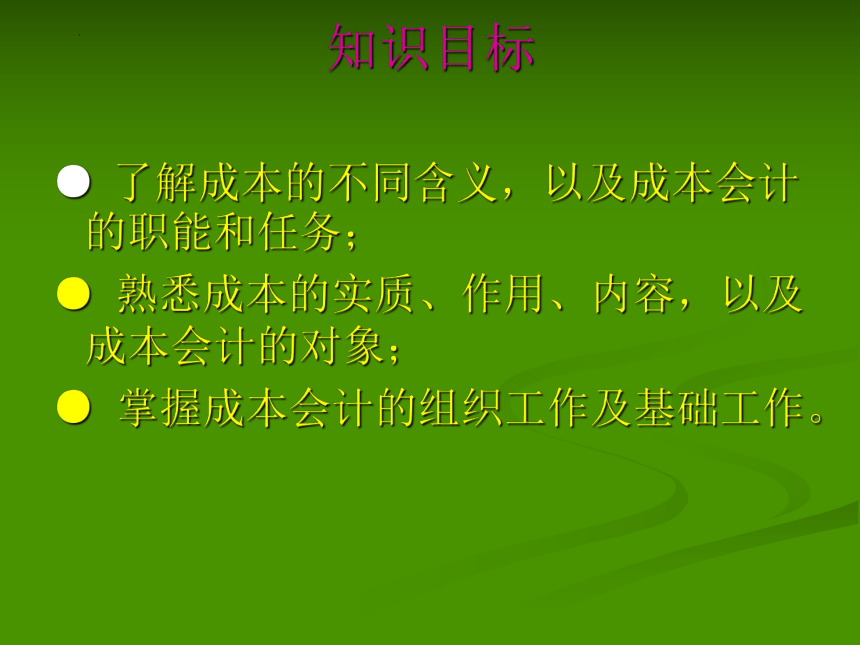 知识目标

● 了解成本的不同含义，以及成本会计的职能和任务；

● 熟悉成本的实质、作用、内容，以及成本会计的对象；

● 掌握成本会计的组织工作及基础工作。